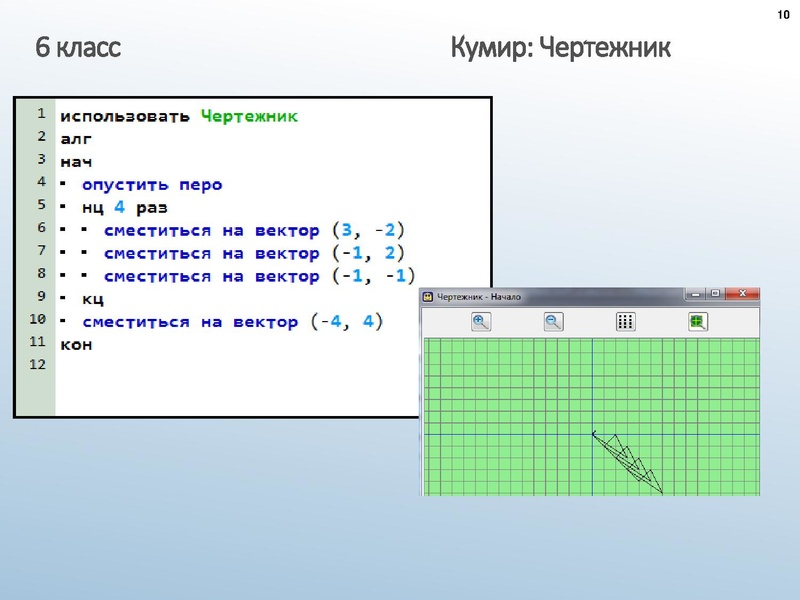 10

6 класс

Кумир: Чертежник

1 использовать Чертежник
2 алг
3 нач
4 · опустить перо
5 · нц 4 раз
6 · · сместиться на вектор (3, -2)
7 · · сместиться на вектор (-1, 2)
8 · · сместиться на вектор (-1, -1)
9 · кц
10 · сместиться на вектор (-4, 4)
11 кон
12

Чертежник - Начало